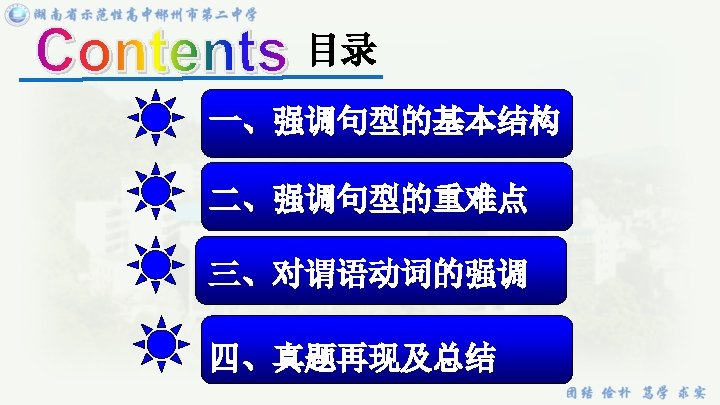 湖南省示范性高中郴州市第二中学

Contents 目录

一、强调句型的基本结构

二、强调句型的重难点

三、对谓语动词的强调

四、真题再现及总结

团结 俭朴 笃学 求实